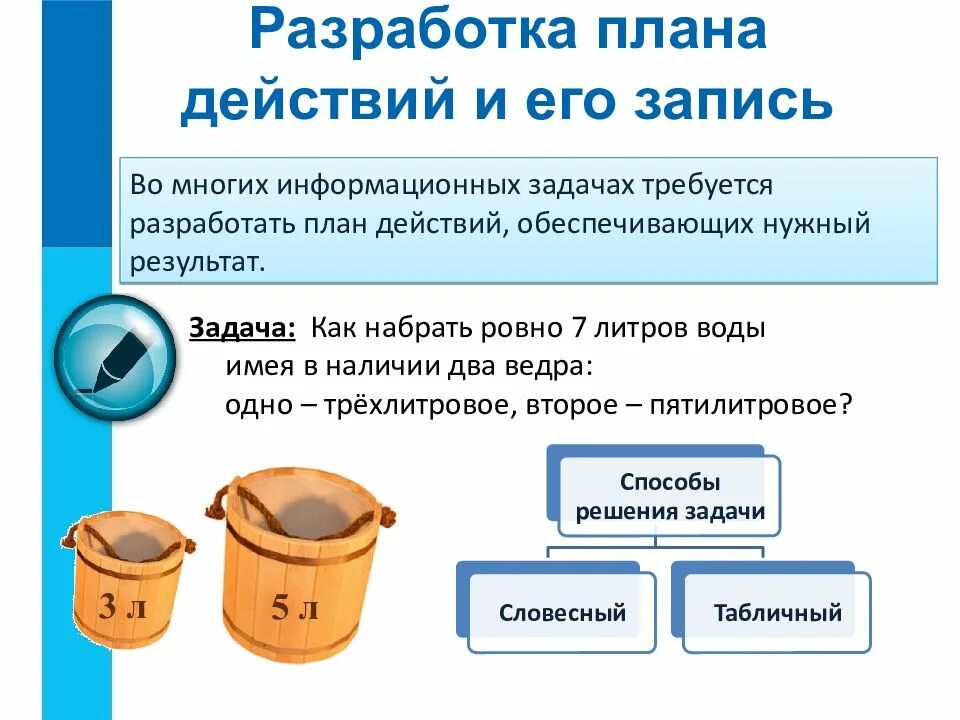 Разработка плана действий и его запись

Во многих информационных задачах требуется разработать план действий, обеспечивающих нужный результат.

Задача: Как набрать ровно 7 литров воды имея в наличии два ведра: одно – трёхлитровое, второе – пятилитровое?

3 л

5 л

Способы решения задачи

Словесный

Табличный